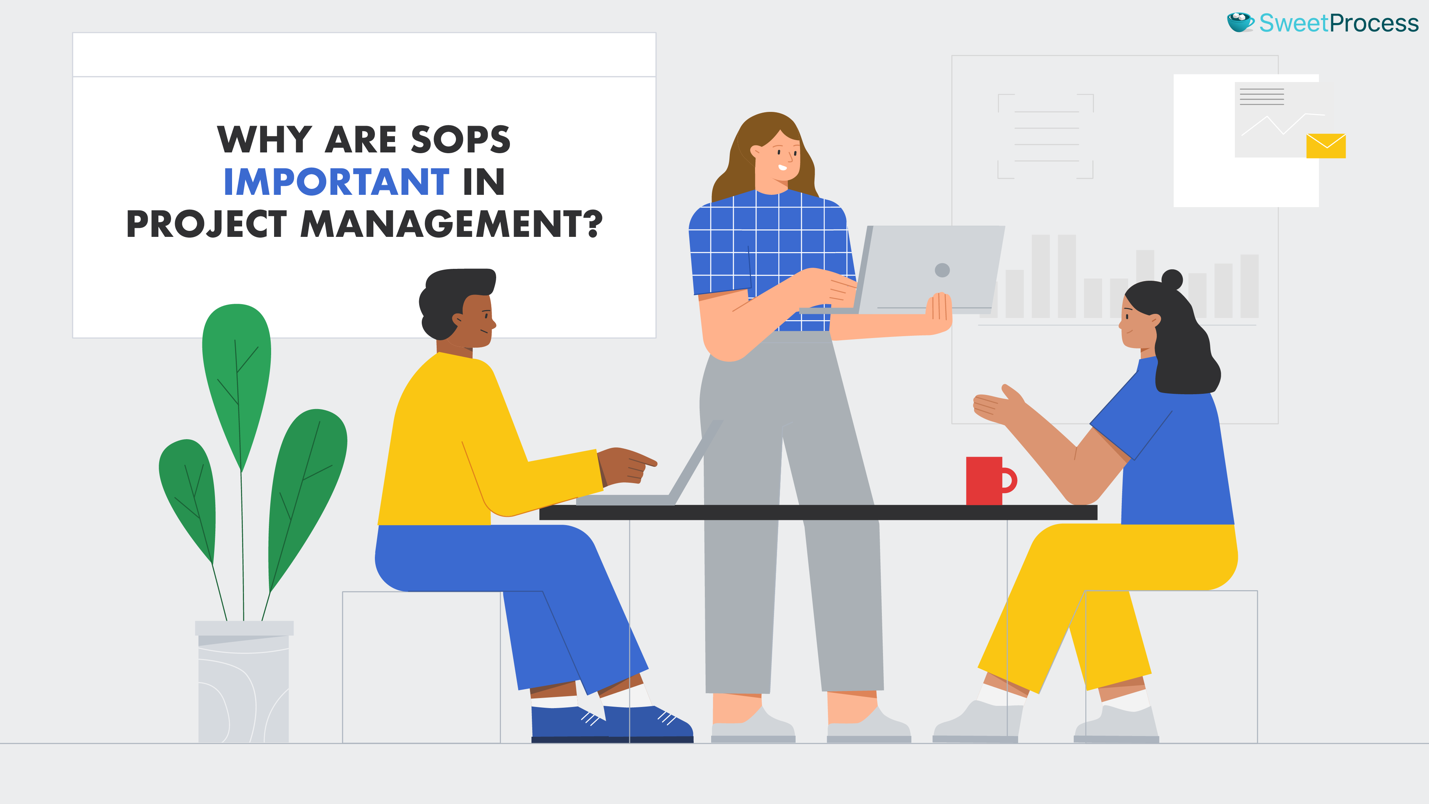 SweetProcess

WHY ARE SOPS IMPORTANT IN PROJECT MANAGEMENT?